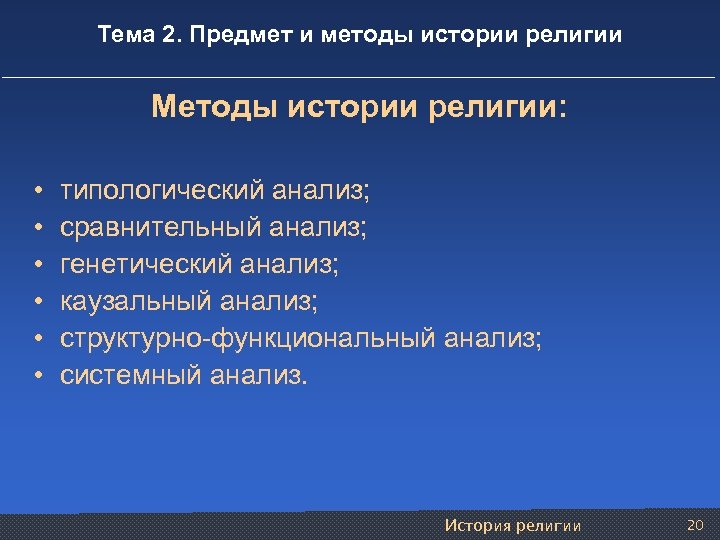 Тема 2. Предмет и методы истории религии

Методы истории религии:

• типологический анализ;
• сравнительный анализ;
• генетический анализ;
• каузальный анализ;
• структурно-функциональный анализ;
• системный анализ.

История религии 20